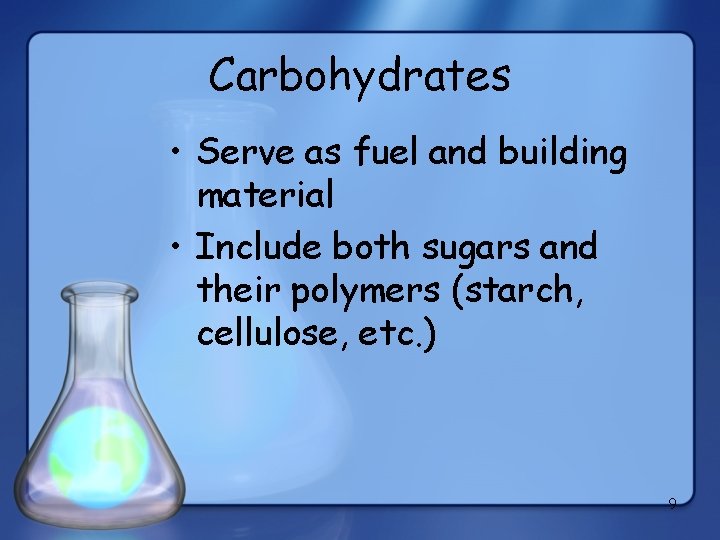 Carbohydrates

• Serve as fuel and building material

• Include both sugars and their polymers (starch, cellulose, etc.)

9